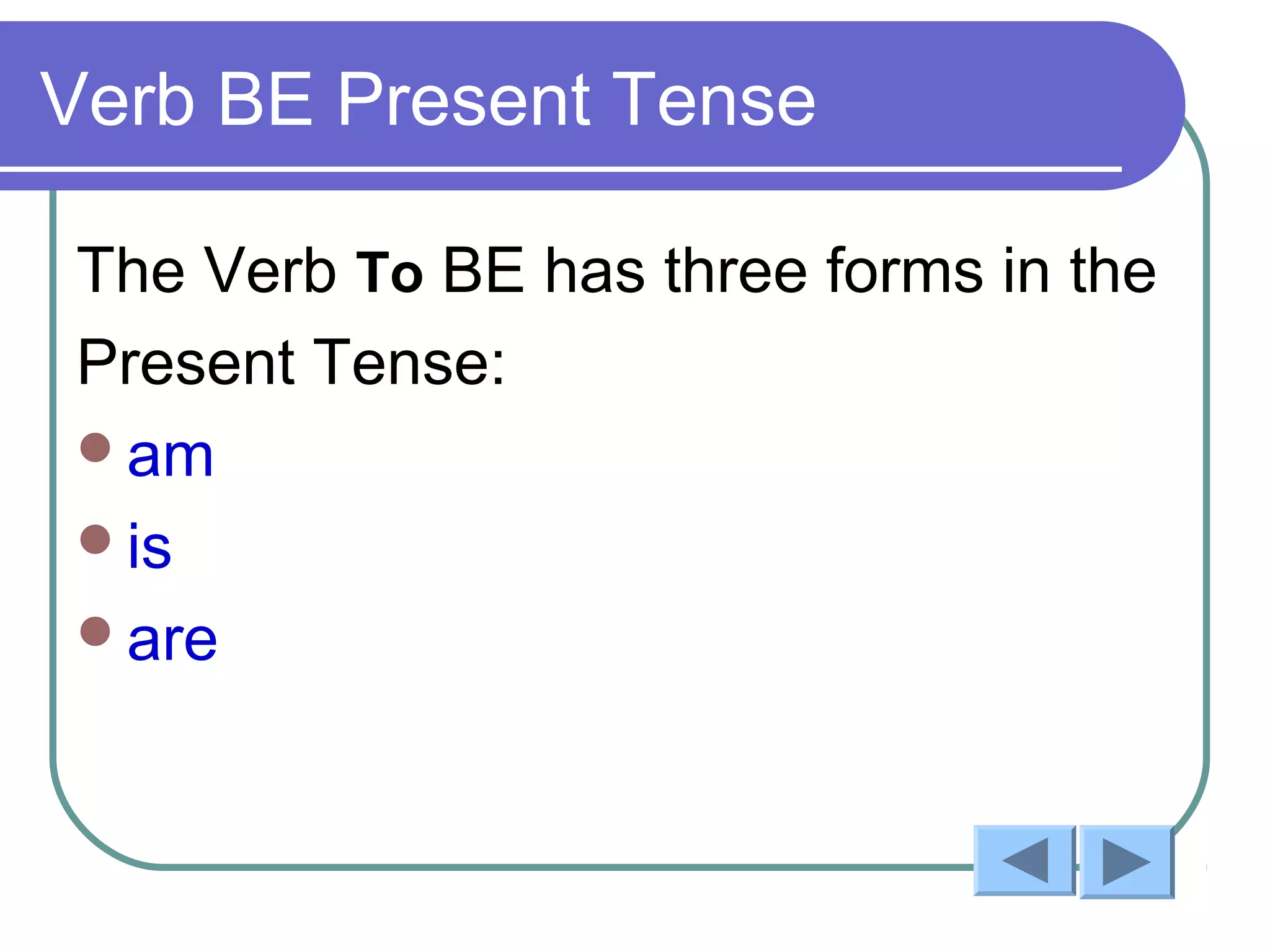 Verb BE Present Tense

The Verb To BE has three forms in the Present Tense:

- am
- is
- are